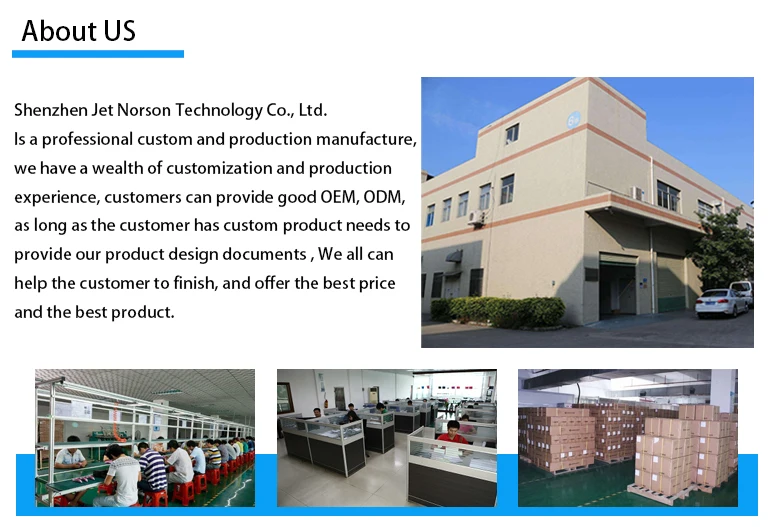 About US

Shenzhen Jet Norson Technology Co., Ltd.
Is a professional custom and production manufacture, we have a wealth of customization and production experience, customers can provide good OEM, ODM, as long as the customer has custom product needs to provide our product design documents , We all can help the customer to finish, and offer the best price and the best product.